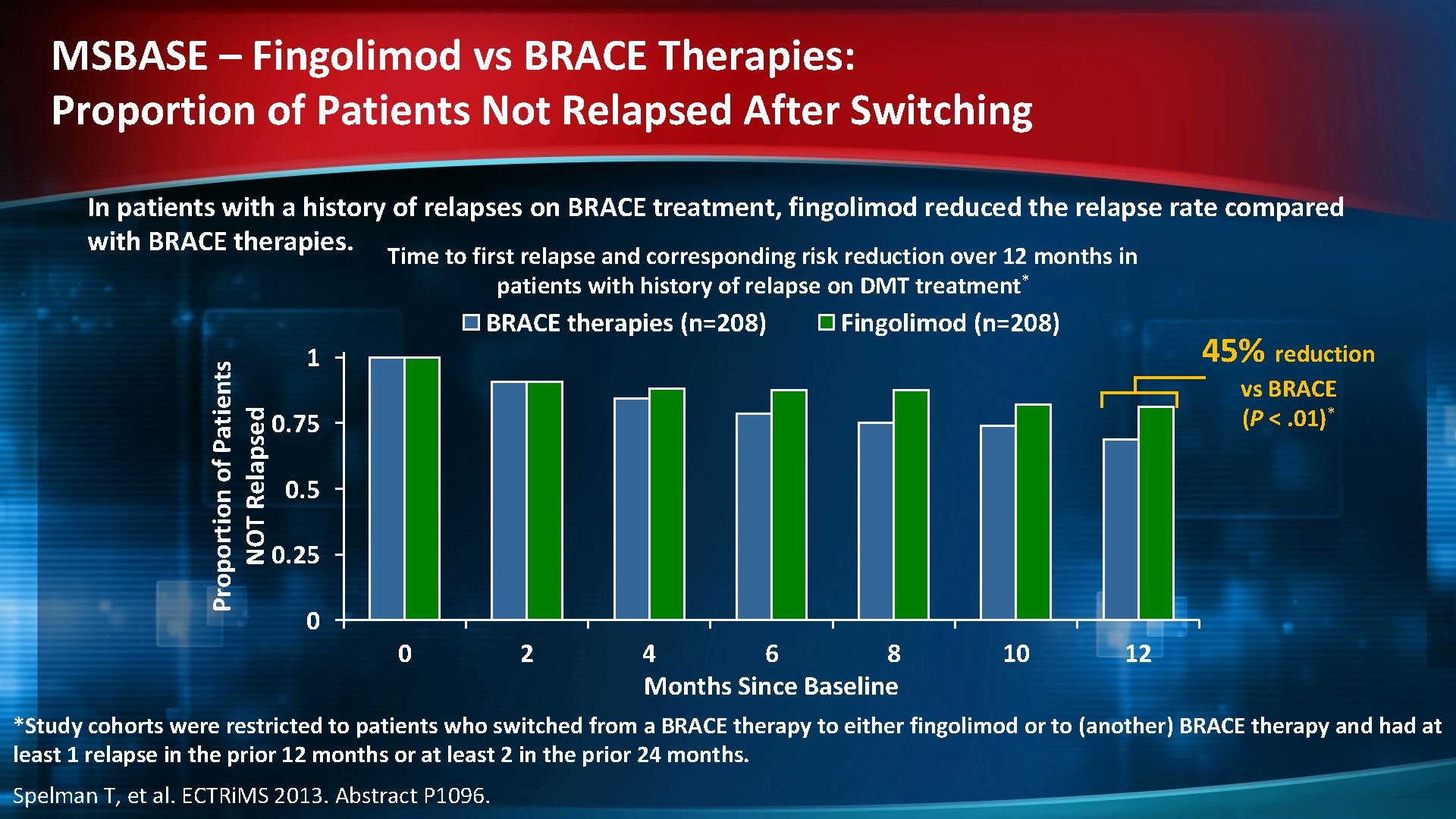 MSBASE – Fingolimod vs BRACE Therapies:
Proportion of Patients Not Relapsed After Switching

In patients with a history of relapses on BRACE treatment, fingolimod reduced the relapse rate compared with BRACE therapies.

Time to first relapse and corresponding risk reduction over 12 months in patients with history of relapse on DMT treatment*

BRACE therapies (n=208) Fingolimod (n=208)

45% reduction vs BRACE ($P$ < .01)*

Proportion of Patients NOT Relapsed

1
0.75
0.5
0.25
0

0 2 4 6 8 10 12
Months Since Baseline

*Study cohorts were restricted to patients who switched from a BRACE therapy to either fingolimod or to (another) BRACE therapy and had at least 1 relapse in the prior 12 months or at least 2 in the prior 24 months.

Spelman T, et al. ECTRiMS 2013. Abstract P1096.